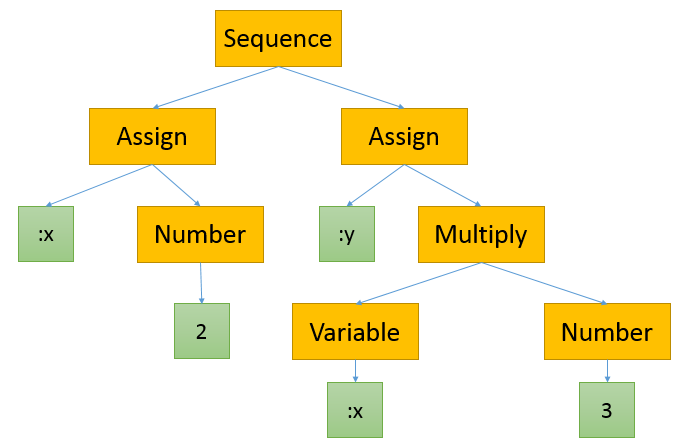 Sequence

Assign

Assign

:x

Number

:y

Multiply

2

Variable

Number

:x

3